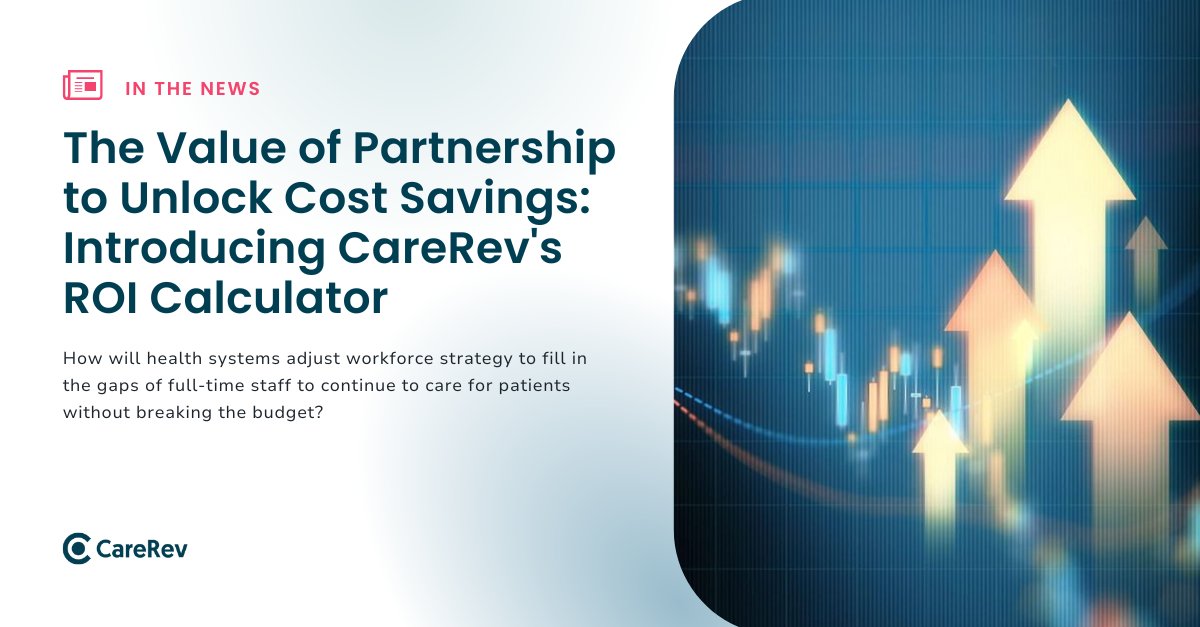 IN THE NEWS

The Value of Partnership to Unlock Cost Savings: Introducing CareRev's ROI Calculator

How will health systems adjust workforce strategy to fill in the gaps of full-time staff to continue to care for patients without breaking the budget?

CareRev